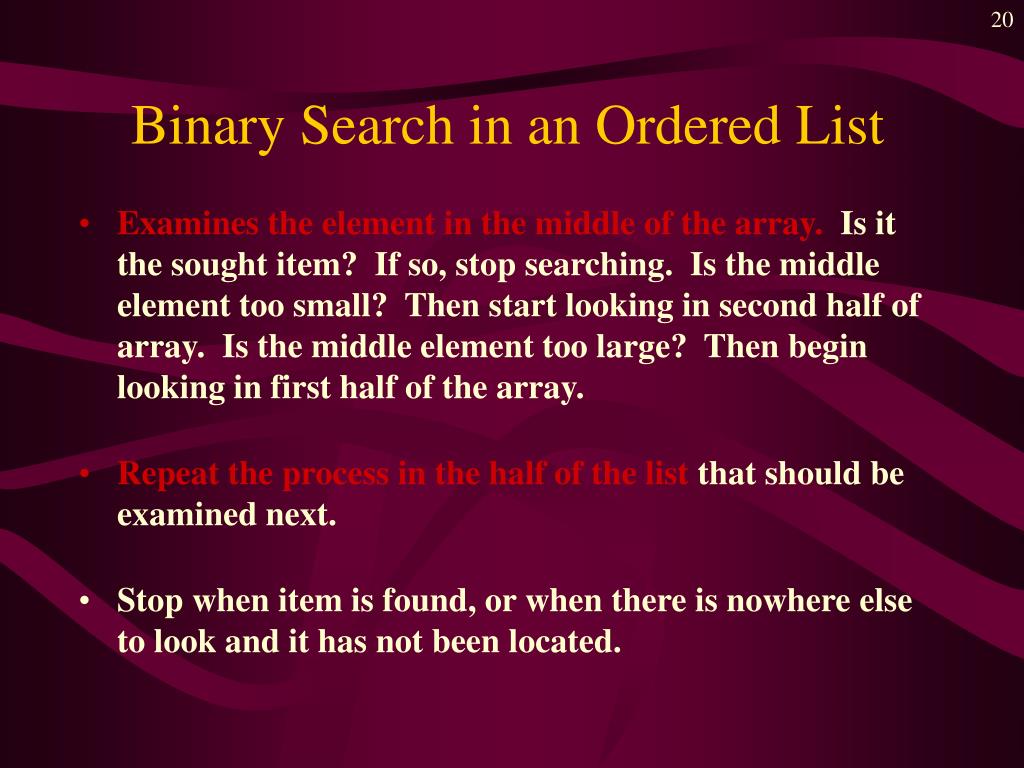 20

Binary Search in an Ordered List

• Examines the element in the middle of the array. Is it the sought item? If so, stop searching. Is the middle element too small? Then start looking in second half of array. Is the middle element too large? Then begin looking in first half of the array.

• Repeat the process in the half of the list that should be examined next.

• Stop when item is found, or when there is nowhere else to look and it has not been located.